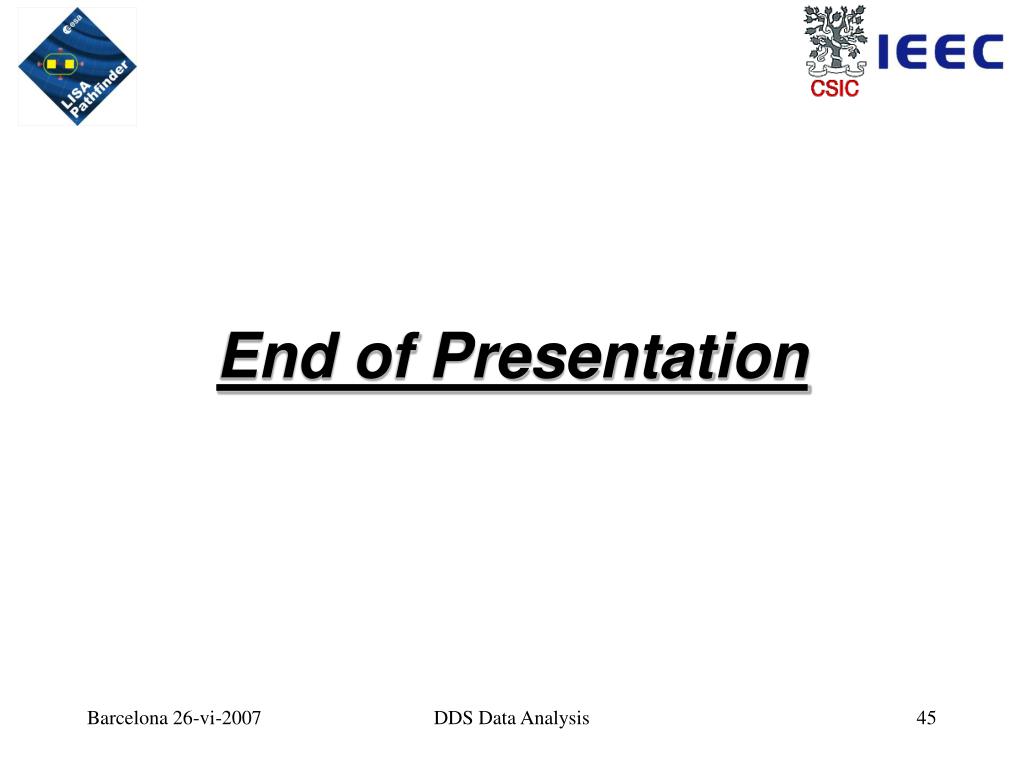 esa
LISA Pathfinder

CSIC
IEEC

End of Presentation

Barcelona 26-vi-2007
DDS Data Analysis
45